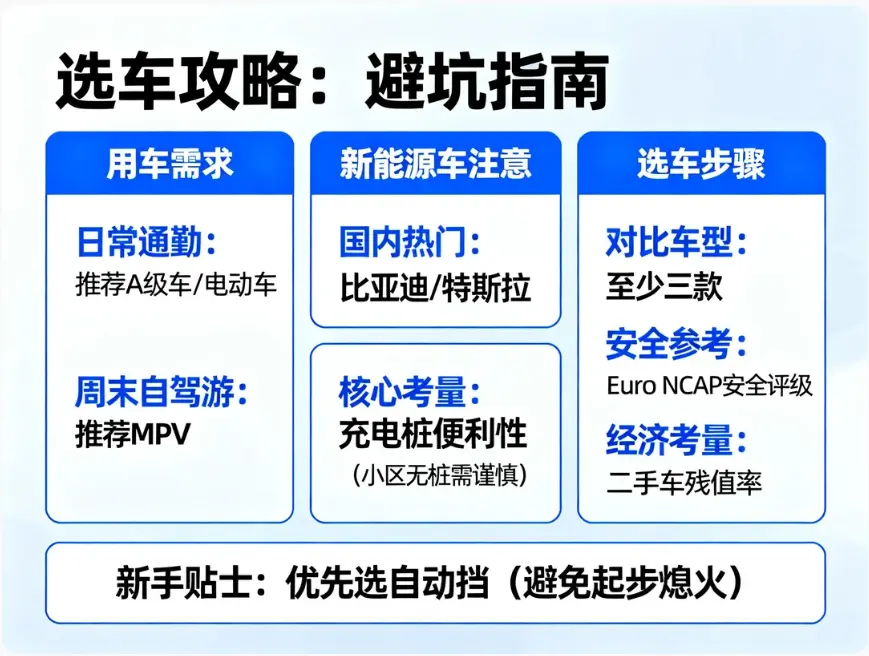 选车攻略：避坑指南

用车需求

日常通勤：
推荐A级车/电动车

周末自驾游：
推荐MPV

新能源车注意

国内热门：
比亚迪/特斯拉

核心考量：
充电桩便利性
（小区无桩需谨慎）

选车步骤

对比车型：
至少三款

安全参考：
Euro NCAP安全评级

经济考量：
二手车残值率

新手贴士：优先选自动挡（避免起步熄火）